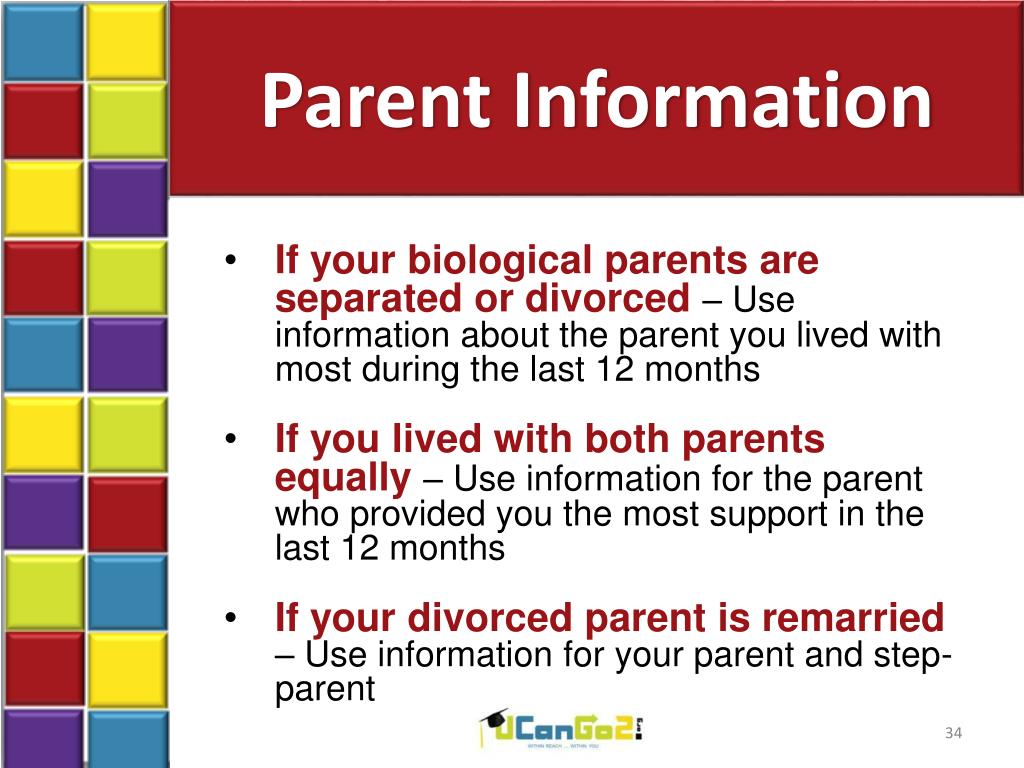 Parent Information

• If your biological parents are separated or divorced – Use information about the parent you lived with most during the last 12 months

• If you lived with both parents equally – Use information for the parent who provided you the most support in the last 12 months

• If your divorced parent is remarried – Use information for your parent and step-parent

UCanGo2!
WITHIN REACH ... WITHIN YOU

34